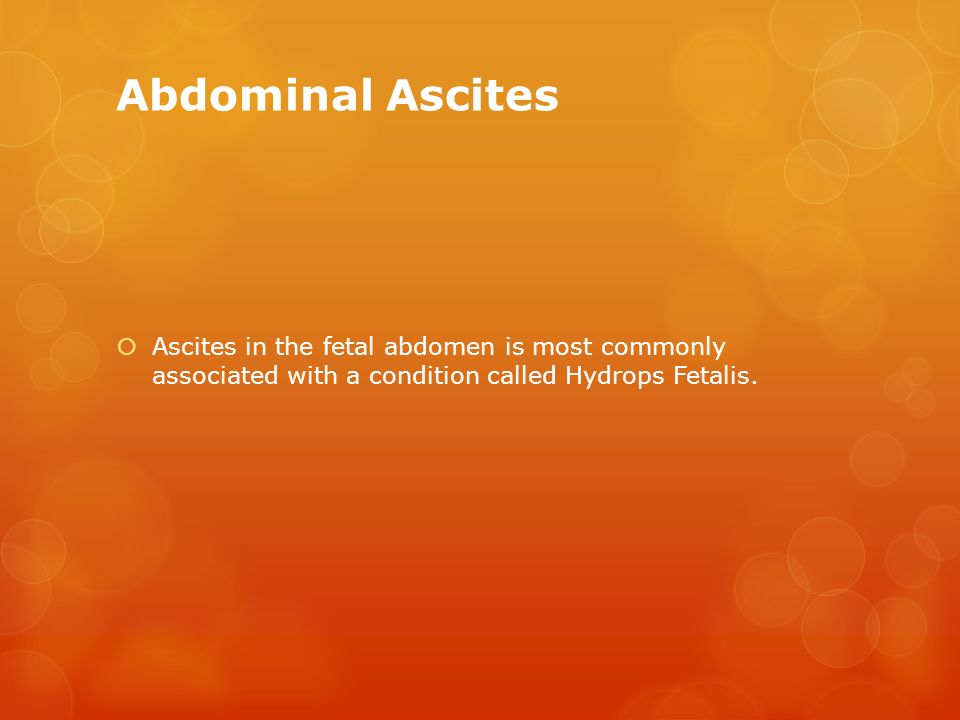 Abdominal Ascites

Ascites in the fetal abdomen is most commonly associated with a condition called Hydrops Fetalis.